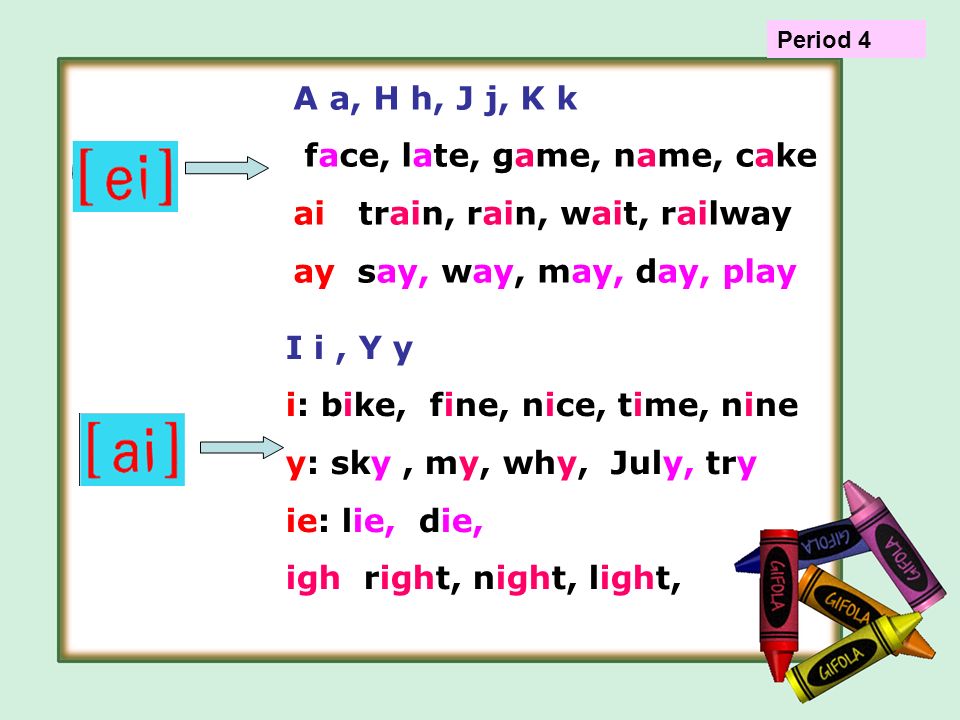 Period 4

[ei]

A a, H h, J j, K k

face, late, game, name, cake

ai train, rain, wait, railway

ay say, way, may, day, play

[ai]

I i , Y y

i: bike, fine, nice, time, nine

y: sky , my, why, July, try

ie: lie, die,

igh right, night, light,

GIFOLA

GIFOLA

GIFOLA

GIFOLA

GIFOLA